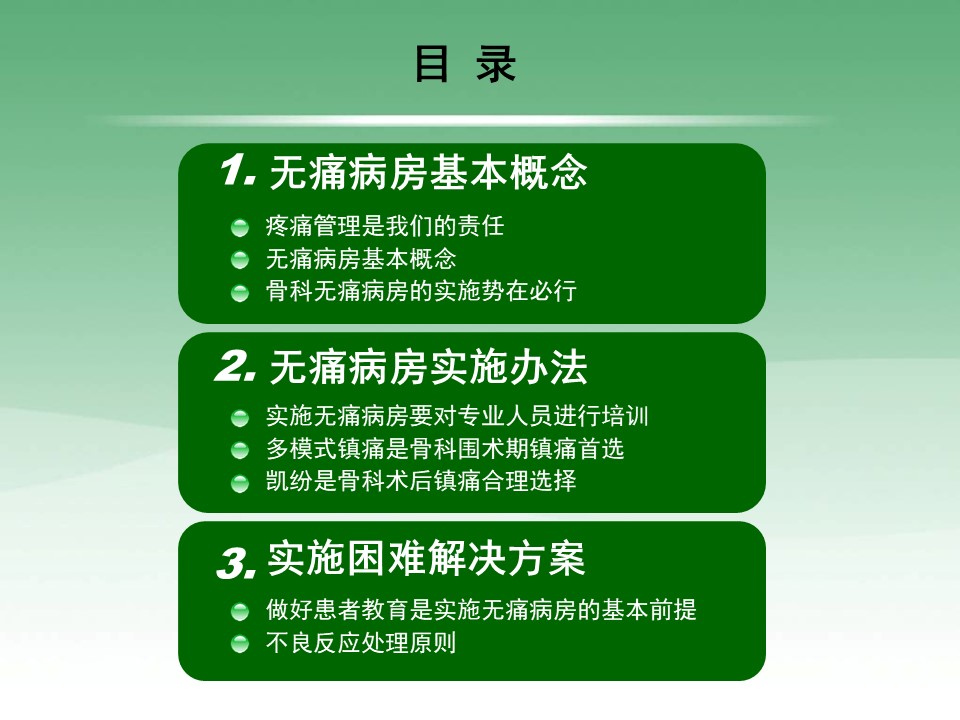 目 录

1. 无痛病房基本概念

疼痛管理是我们的责任
无痛病房基本概念
骨科无痛病房的实施势在必行

2. 无痛病房实施办法

实施无痛病房要对专业人员进行培训
多模式镇痛是骨科围术期镇痛首选
凯纷是骨科术后镇痛合理选择

3. 实施困难解决方案

做好患者教育是实施无痛病房的基本前提
不良反应处理原则